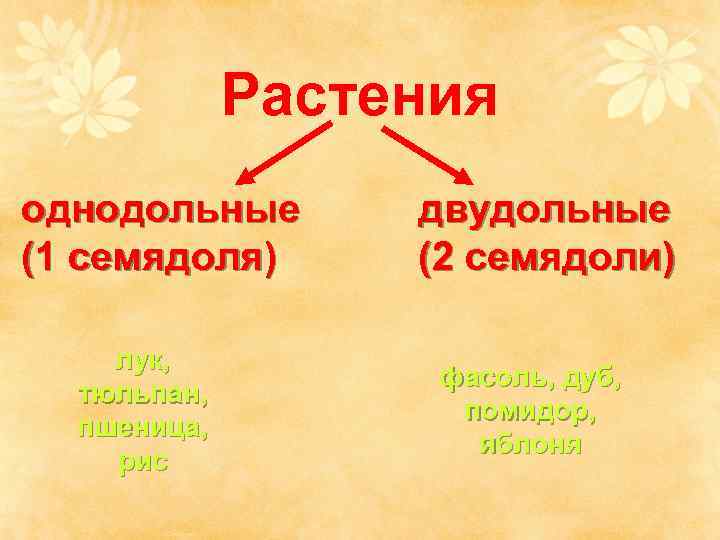 Растения

однодольные
(1 семядоля)

лук,
тюльпан,
пшеница,
рис

двудольные
(2 семядоли)

фасоль, дуб,
помидор,
яблоня